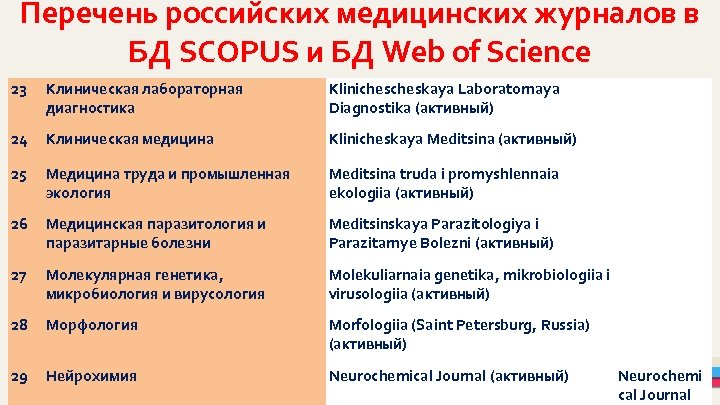 Перечень российских медицинских журналов в БД SCOPUS и БД Web of Science

| | | | |
|---|---|---|---|
| 23 | Клиническая лабораторная диагностика | Klinichescheskaya Laboratornaya Diagnostika (активный) | |
| 24 | Клиническая медицина | Klinicheskaya Meditsina (активный) | |
| 25 | Медицина труда и промышленная экология | Meditsina truda i promyshlennaia ekologiia (активный) | |
| 26 | Медицинская паразитология и паразитарные болезни | Meditsinskaya Parazitologiya i Parazitarnye Bolezni (активный) | |
| 27 | Молекулярная генетика, микробиология и вирусология | Molekuliarnaia genetika, mikrobiologiia i virusologiia (активный) | |
| 28 | Морфология | Morfologiia (Saint Petersburg, Russia) (активный) | |
| 29 | Нейрохимия | Neurochemical Journal (активный) | Neurochemical Journal |